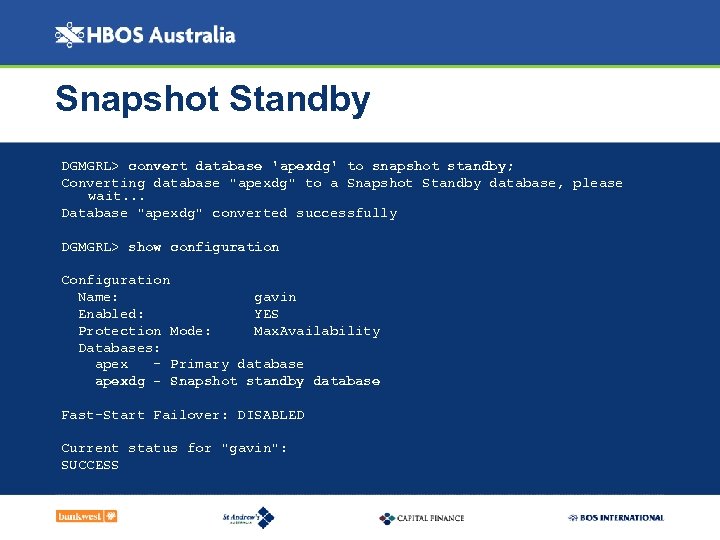 HBOS Australia

Snapshot Standby

DGMGRL> convert database 'apexdg' to snapshot standby;
Converting database "apexdg" to a Snapshot Standby database, please wait...
Database "apexdg" converted successfully

DGMGRL> show configuration

Configuration
Name: gavin
Enabled: YES
Protection Mode: MaxAvailability
Databases:
apex - Primary database
apexdg - Snapshot standby database

Fast-Start Failover: DISABLED

Current status for "gavin":
SUCCESS

bankwest

St Andrew's

CAPITAL FINANCE

BOS INTERNATIONAL